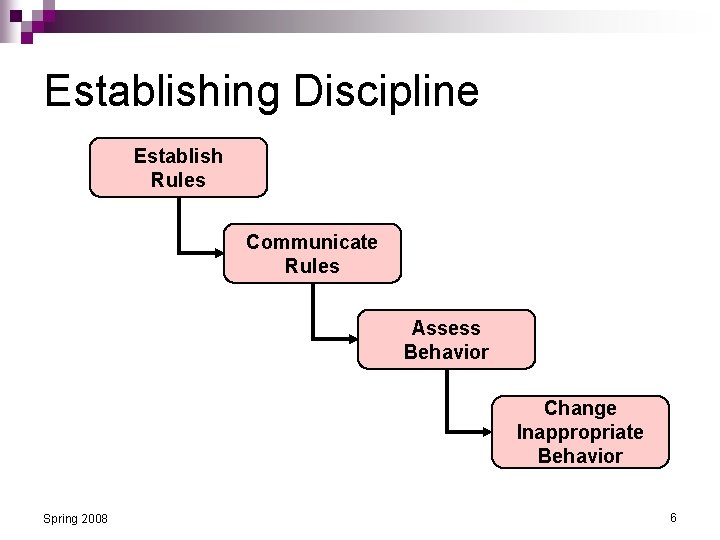 Establishing Discipline

Establish Rules

Communicate Rules

Assess Behavior

Change Inappropriate Behavior

Spring 2008

6